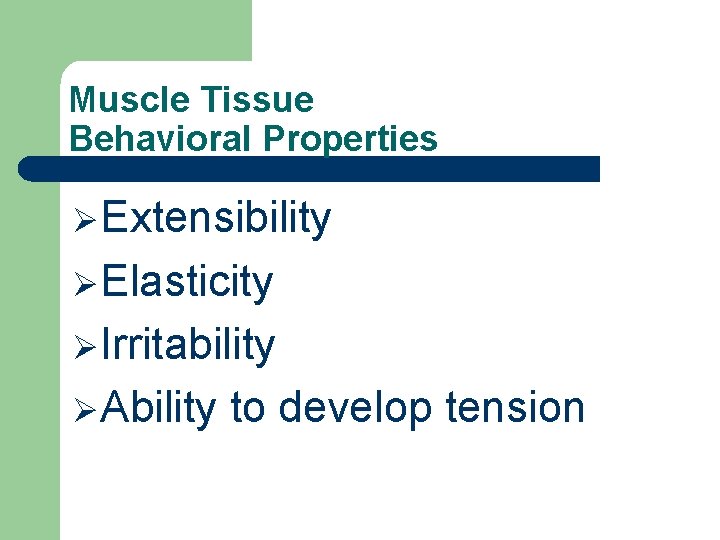 Muscle Tissue
Behavioral Properties

➢ Extensibility
➢ Elasticity
➢ Irritability
➢ Ability to develop tension